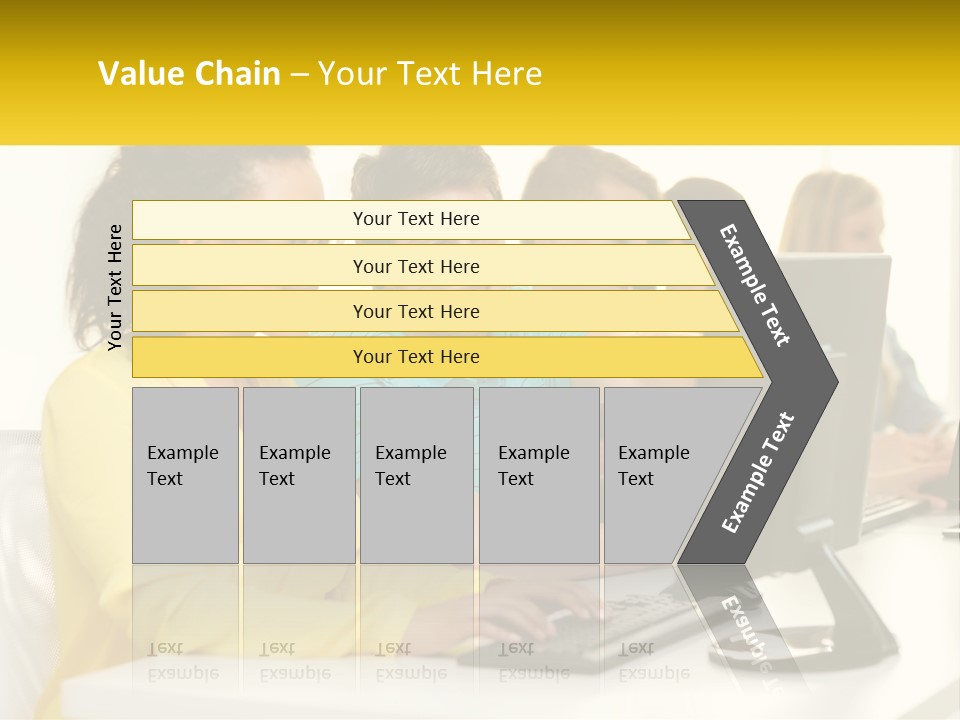 Value Chain – Your Text Here

Your Text Here

Your Text Here

Your Text Here

Your Text Here

Your Text Here

Example Text

Example Text

Example Text

Example Text

Example Text

Example Text

Example Text